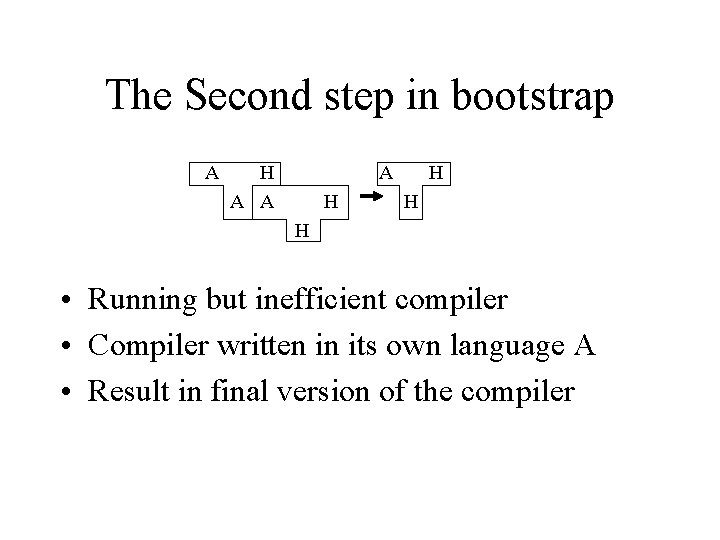 The Second step in bootstrap

A H
A A H
H

A H
H

• Running but inefficient compiler
• Compiler written in its own language A
• Result in final version of the compiler